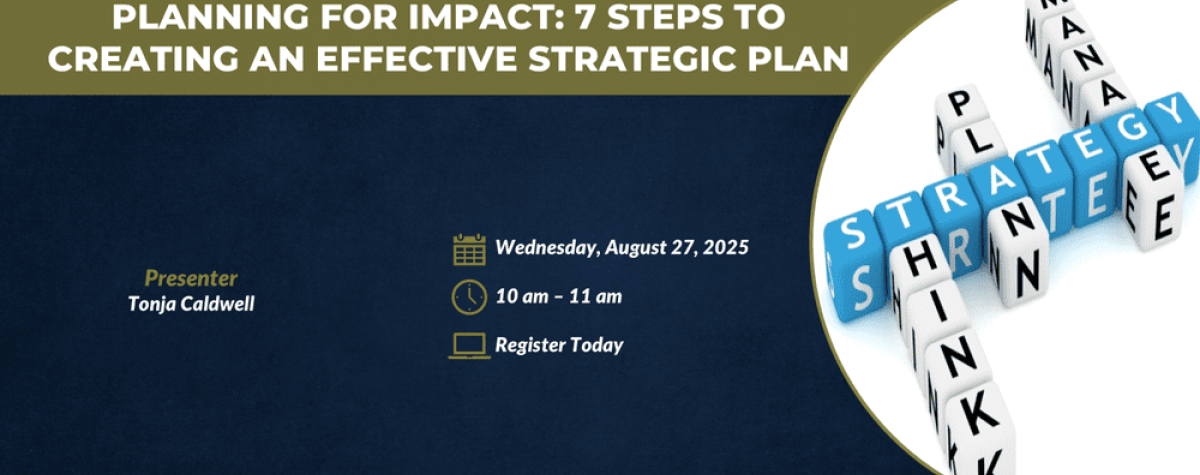 PLANNING FOR IMPACT: 7 STEPS TO CREATING AN EFFECTIVE STRATEGIC PLAN

Presenter
Tonja Caldwell

Wednesday, August 27, 2025

10 am – 11 am

Register Today

MANAGE

PLAN

STRATEGY

THINK